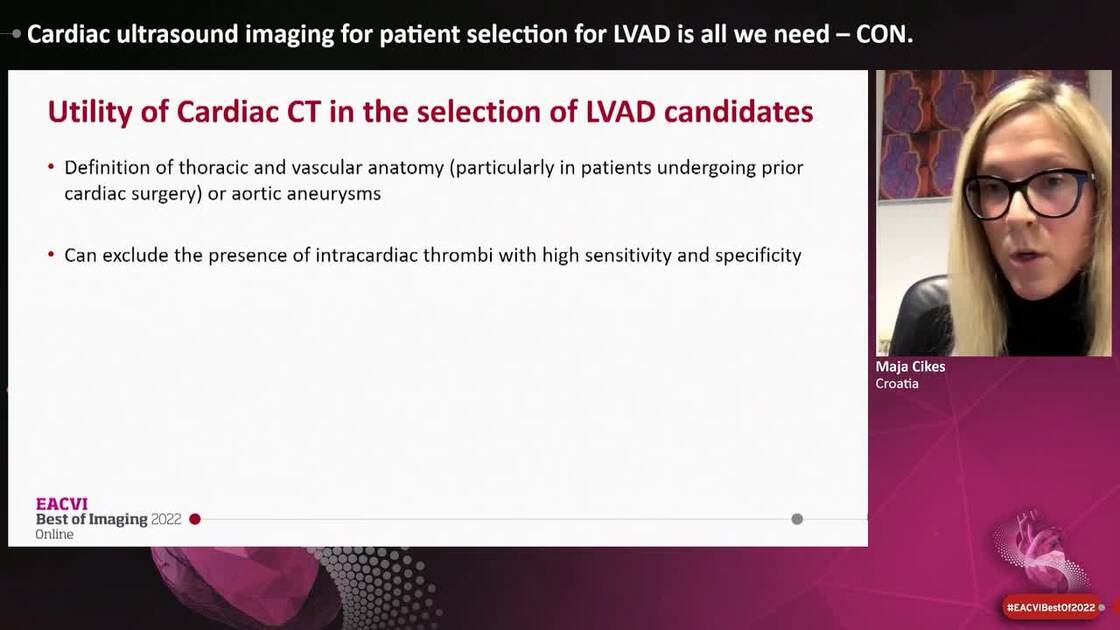 Cardiac ultrasound imaging for patient selection for LVAD is all we need – CON.

Utility of Cardiac CT in the selection of LVAD candidates

• Definition of thoracic and vascular anatomy (particularly in patients undergoing prior cardiac surgery) or aortic aneurysms

• Can exclude the presence of intracardiac thrombi with high sensitivity and specificity

EACVI
Best of Imaging 2022
Online

Maja Cikes
Croatia

#EACVIBestOf2022